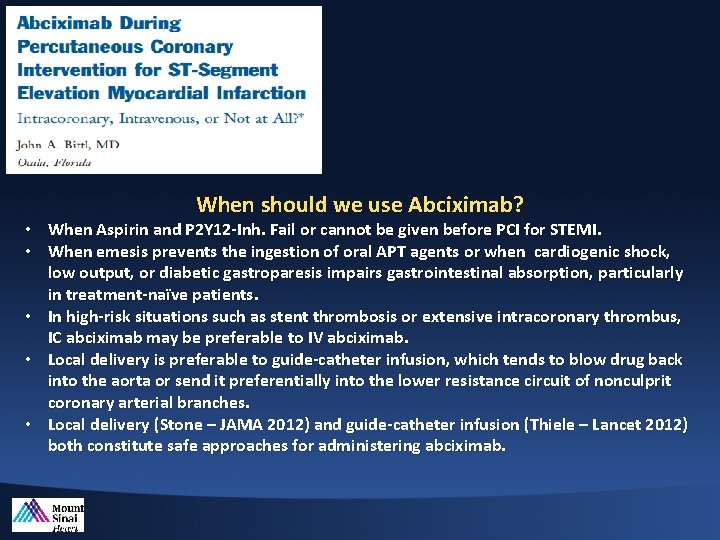 Abciximab During Percutaneous Coronary Intervention for ST-Segment Elevation Myocardial Infarction

Intracoronary, Intravenous, or Not at All?*

John A. Bittl, MD
Ocala, Florida

When should we use Abciximab?

• When Aspirin and P2Y12-Inh. Fail or cannot be given before PCI for STEMI.
• When emesis prevents the ingestion of oral APT agents or when cardiogenic shock, low output, or diabetic gastroparesis impairs gastrointestinal absorption, particularly in treatment-naïve patients.
• In high-risk situations such as stent thrombosis or extensive intracoronary thrombus, IC abciximab may be preferable to IV abciximab.
• Local delivery is preferable to guide-catheter infusion, which tends to blow drug back into the aorta or send it preferentially into the lower resistance circuit of nonculprit coronary arterial branches.
• Local delivery (Stone – JAMA 2012) and guide-catheter infusion (Thiele – Lancet 2012) both constitute safe approaches for administering abciximab.

Mount Sinai Heart